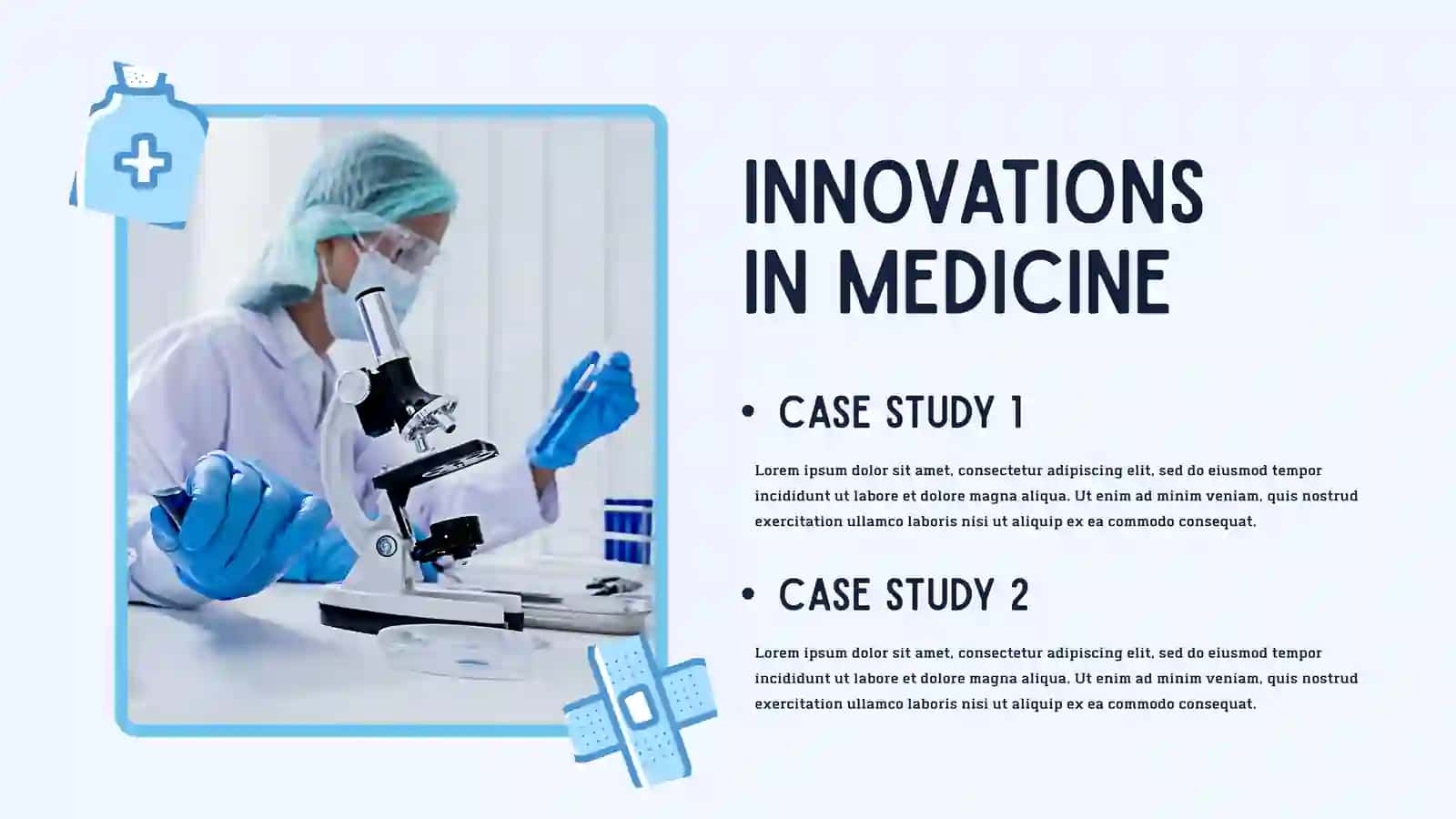 INNOVATIONS IN MEDICINE

• CASE STUDY 1

Lorem ipsum dolor sit amet, consectetur adipiscing elit, sed do eiusmod tempor incididunt ut labore et dolore magna aliqua. Ut enim ad minim veniam, quis nostrud exercitation ullamco laboris nisi ut aliquip ex ea commodo consequat.

• CASE STUDY 2

Lorem ipsum dolor sit amet, consectetur adipiscing elit, sed do eiusmod tempor incididunt ut labore et dolore magna aliqua. Ut enim ad minim veniam, quis nostrud exercitation ullamco laboris nisi ut aliquip ex ea commodo consequat.